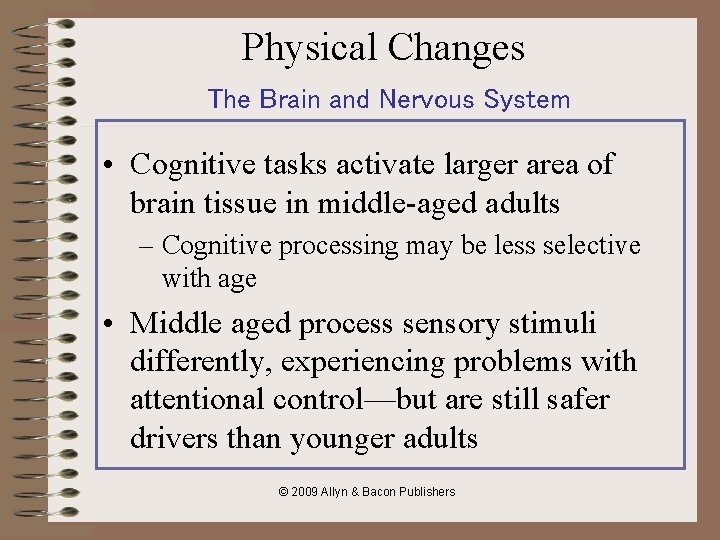 Physical Changes

The Brain and Nervous System

• Cognitive tasks activate larger area of brain tissue in middle-aged adults

– Cognitive processing may be less selective with age

• Middle aged process sensory stimuli differently, experiencing problems with attentional control—but are still safer drivers than younger adults

© 2009 Allyn & Bacon Publishers